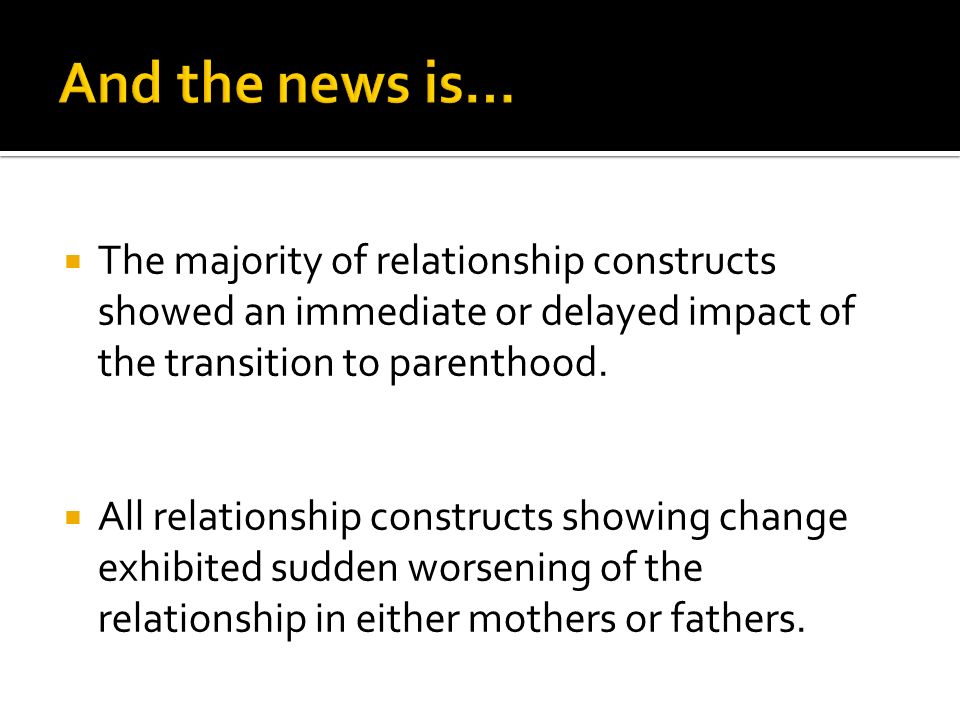 And the news is…

▪ The majority of relationship constructs showed an immediate or delayed impact of the transition to parenthood.

▪ All relationship constructs showing change exhibited sudden worsening of the relationship in either mothers or fathers.